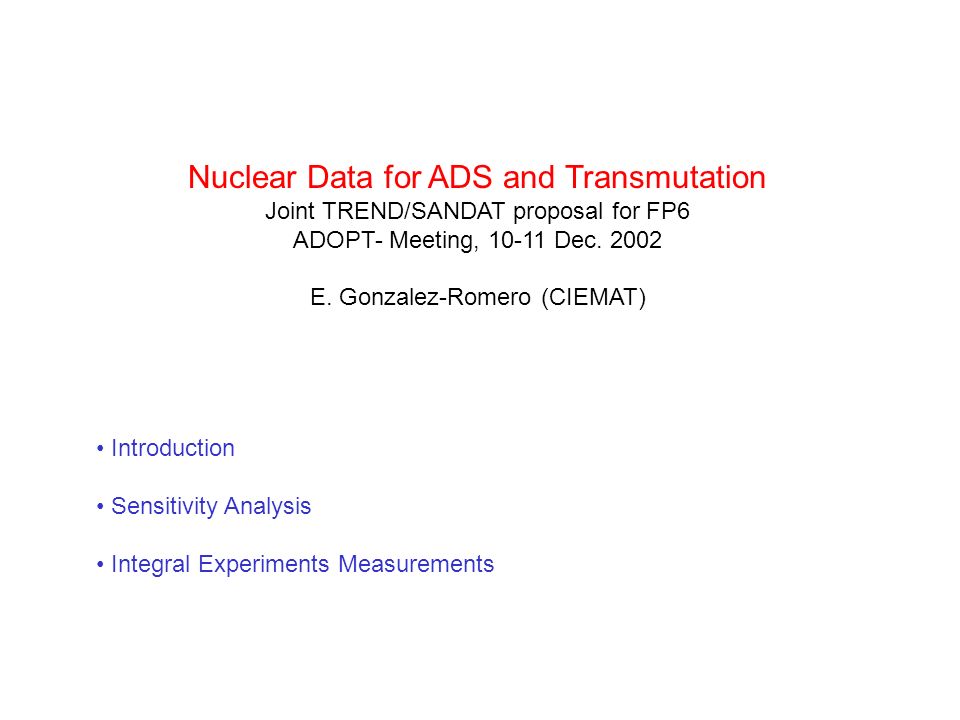 Nuclear Data for ADS and Transmutation
Joint TREND/SANDAT proposal for FP6
ADOPT- Meeting, 10-11 Dec. 2002

E. Gonzalez-Romero (CIEMAT)

• Introduction

• Sensitivity Analysis

• Integral Experiments Measurements